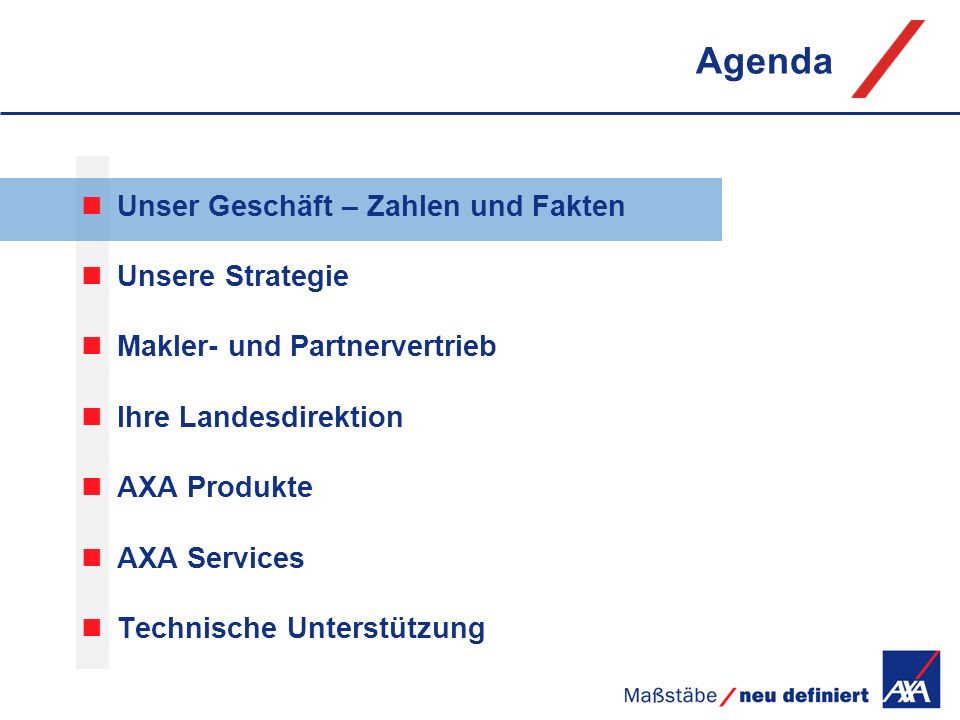 Agenda

Unser Geschäft – Zahlen und Fakten

Unsere Strategie

Makler- und Partnervertrieb

Ihre Landesdirektion

AXA Produkte

AXA Services

Technische Unterstützung

Maßstäbe / neu definiert

AXA